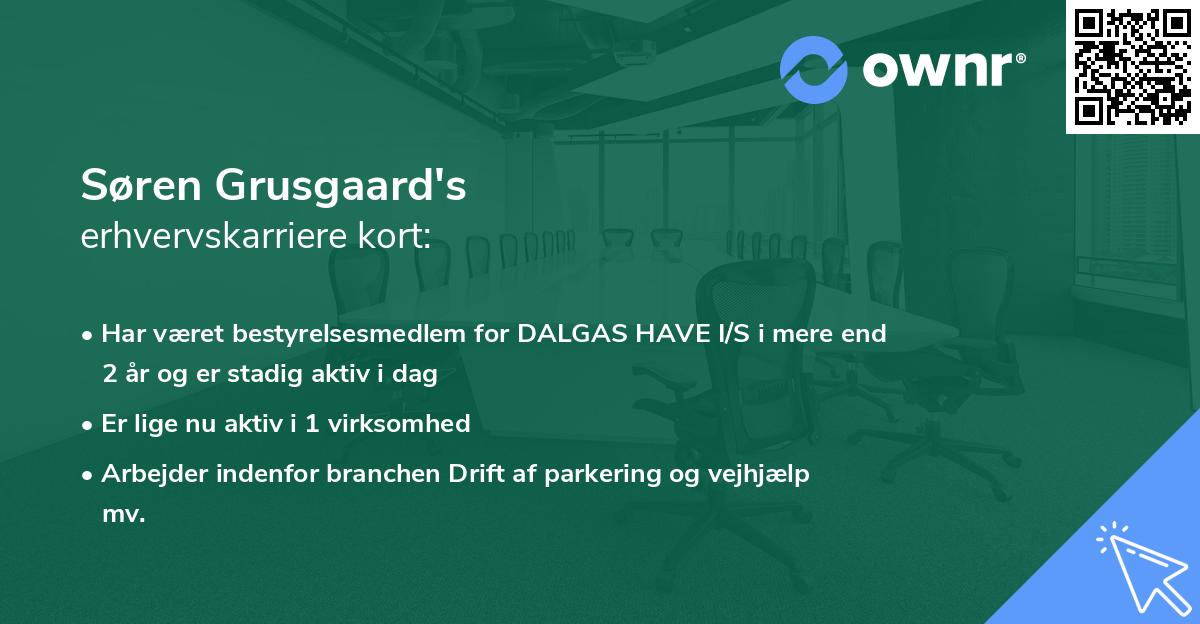 ownr®

Søren Grusgaard's
erhvervskarriere kort:

• Har været bestyrelsesmedlem for DALGAS HAVE I/S i mere end 2 år og er stadig aktiv i dag

• Er lige nu aktiv i 1 virksomhed

• Arbejder indenfor branchen Drift af parkering og vejhjælp mv.